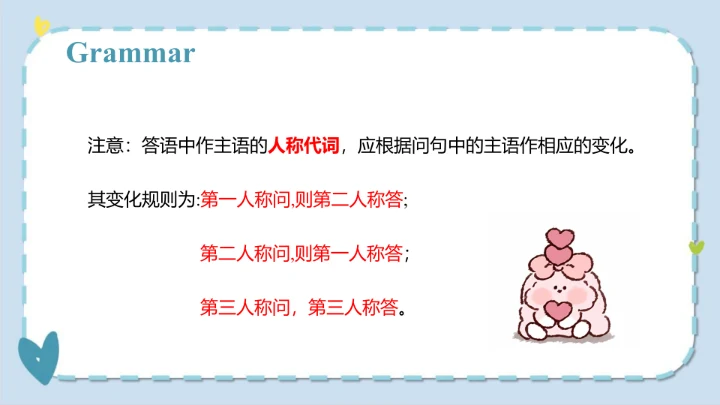 Grammar

注意：答语中作主语的人称代词，应根据问句中的主语作相应的变化。

其变化规则为:第一人称问,则第二人称答;

第二人称问,则第一人称答;

第三人称问，第三人称答。